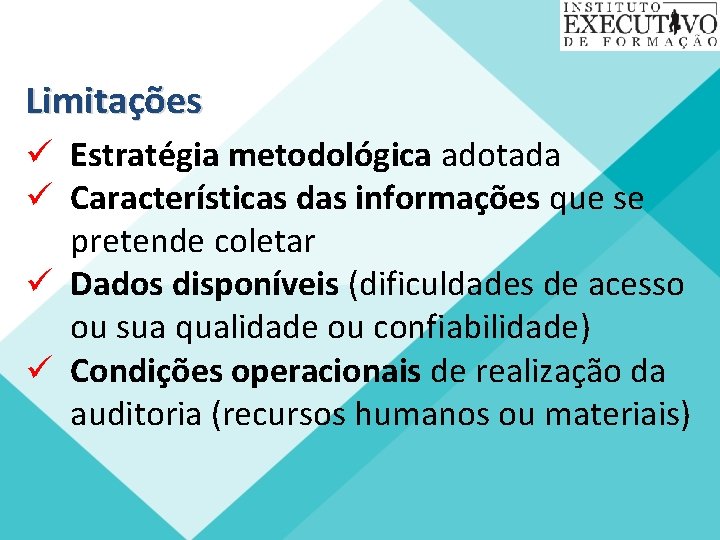 INSTITUTO EXECUTIVO DE FORMAÇÃO

Limitações

✓ Estratégia metodológica adotada

✓ Características das informações que se pretende coletar

✓ Dados disponíveis (dificuldades de acesso ou sua qualidade ou confiabilidade)

✓ Condições operacionais de realização da auditoria (recursos humanos ou materiais)